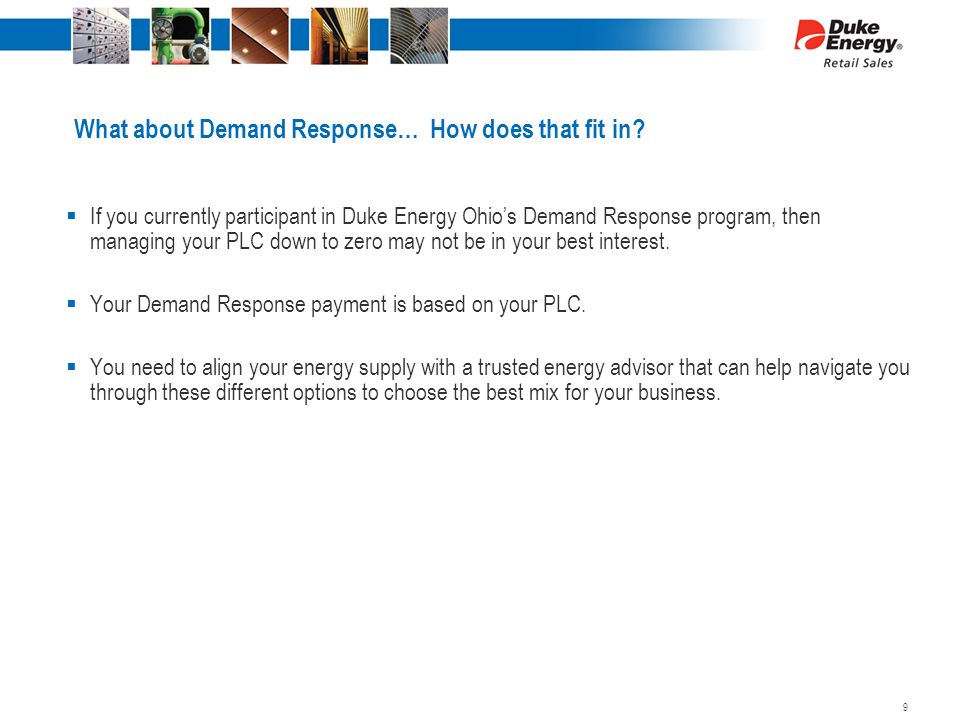 Duke Energy®
Retail Sales

What about Demand Response… How does that fit in?

▪ If you currently participant in Duke Energy Ohio's Demand Response program, then managing your PLC down to zero may not be in your best interest.

▪ Your Demand Response payment is based on your PLC.

▪ You need to align your energy supply with a trusted energy advisor that can help navigate you through these different options to choose the best mix for your business.

9